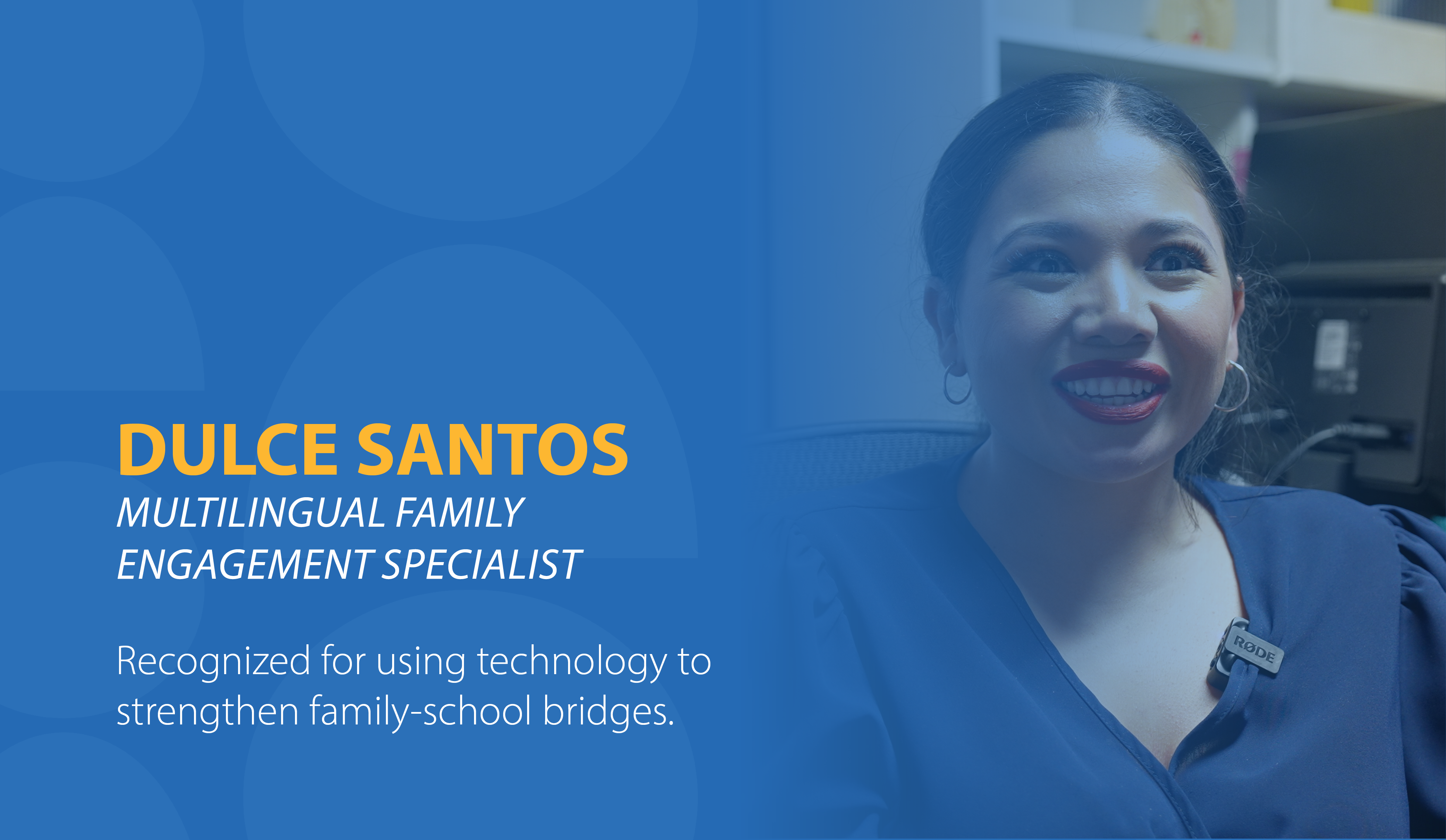 DULCE SANTOS
MULTILINGUAL FAMILY ENGAGEMENT SPECIALIST

Recognized for using technology to strengthen family-school bridges.

RØDE